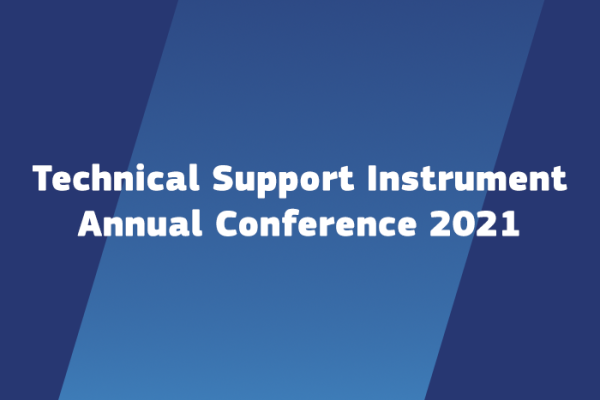 Technical Support Instrument
Annual Conference 2021